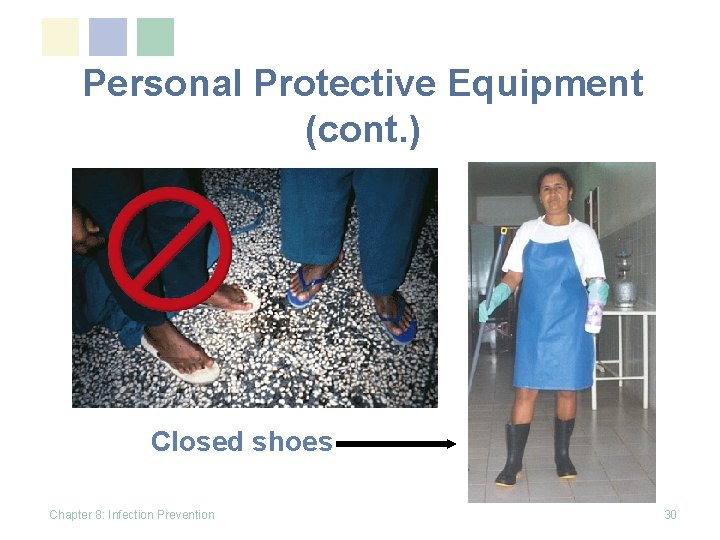 Personal Protective Equipment (cont.)

Closed shoes

Chapter 8: Infection Prevention

30